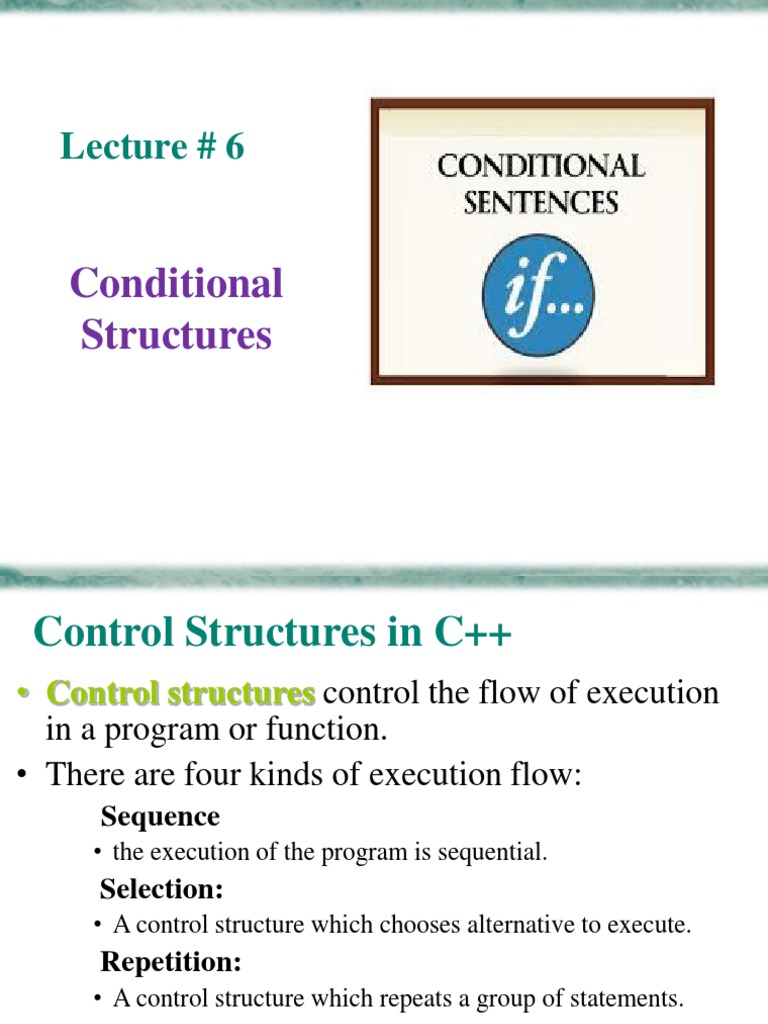 Lecture # 6

Conditional Structures

CONDITIONAL SENTENCES

if...

Control Structures in C++

• Control structures control the flow of execution in a program or function.
• There are four kinds of execution flow:

Sequence
• the execution of the program is sequential.

Selection:
• A control structure which chooses alternative to execute.

Repetition:
• A control structure which repeats a group of statements.